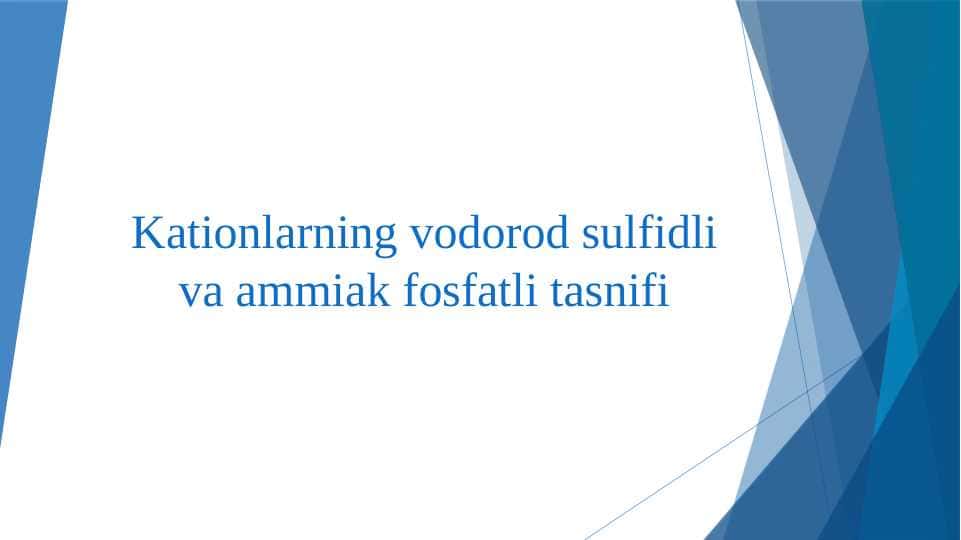 Kationlarning vodorod sulfidli va ammiak fosfatli tasnifi